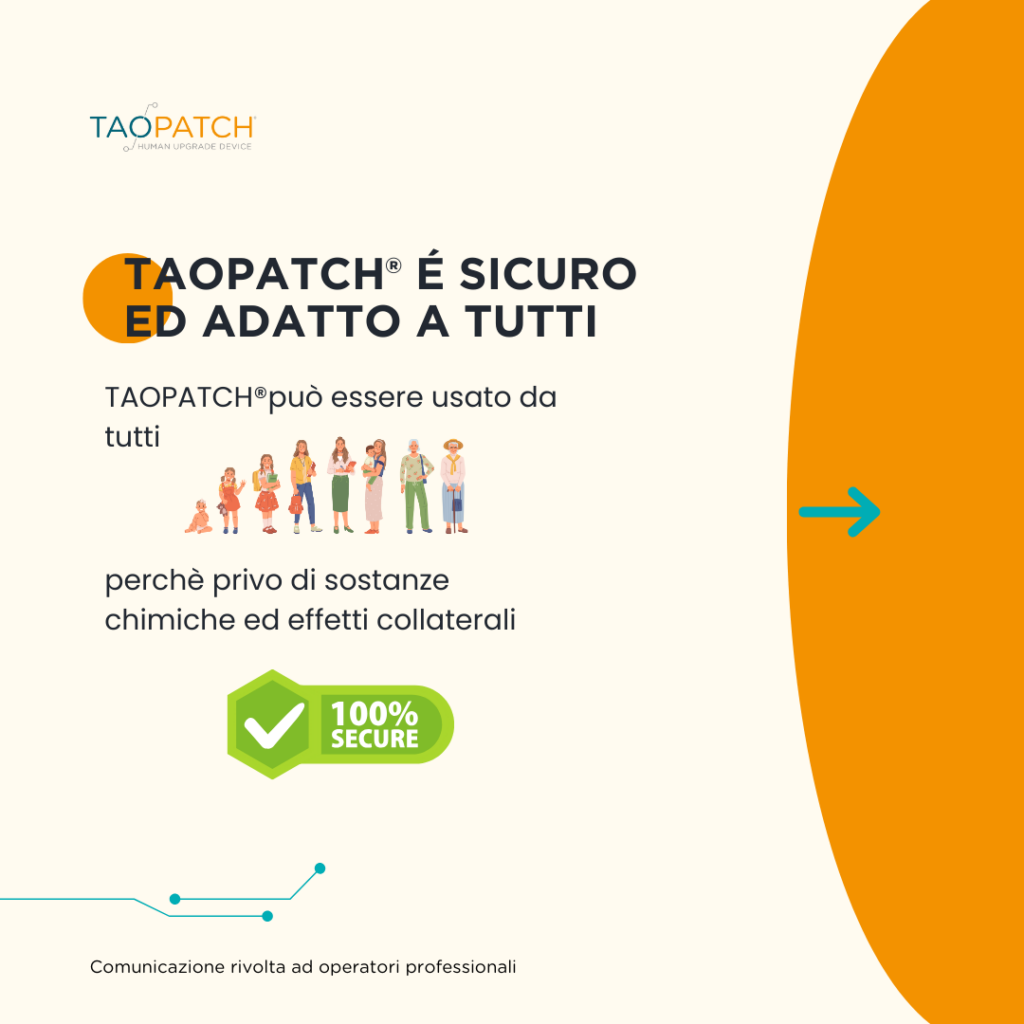 TAOPATCH®
HUMAN UPGRADE DEVICE

TAOPATCH® É SICURO ED ADATTO A TUTTI

TAOPATCH®può essere usato da tutti

perchè privo di sostanze chimiche ed effetti collaterali

100% SECURE

Comunicazione rivolta ad operatori professionali